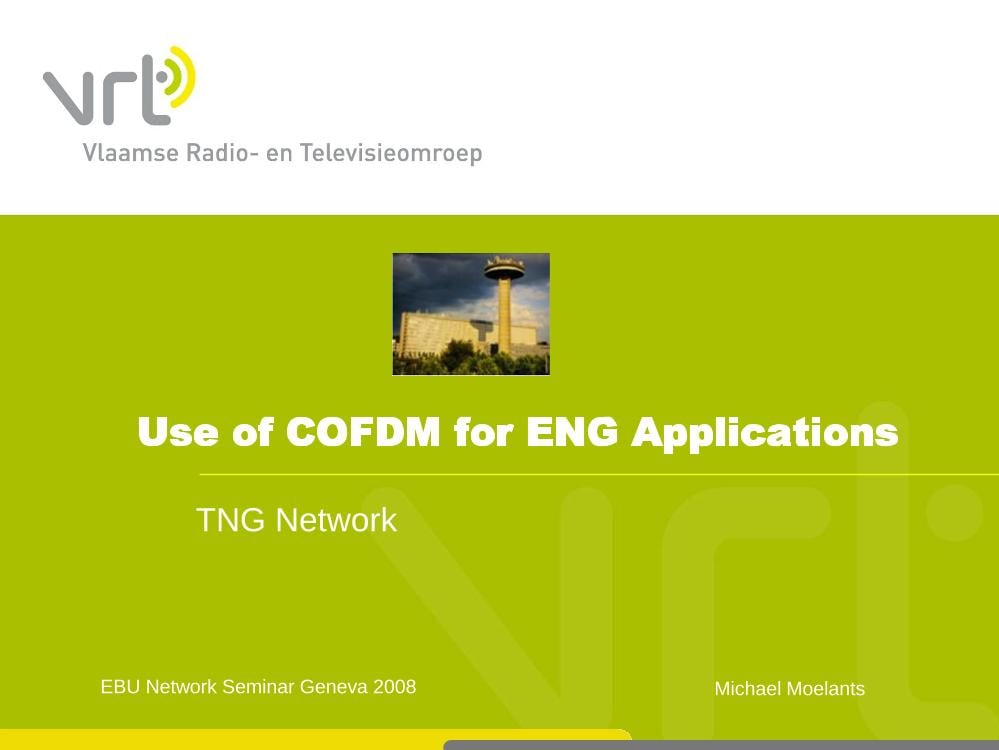 vrt
Vlaamse Radio- en Televisieomroep

Use of COFDM for ENG Applications

TNG Network

EBU Network Seminar Geneva 2008

Michael Moelants